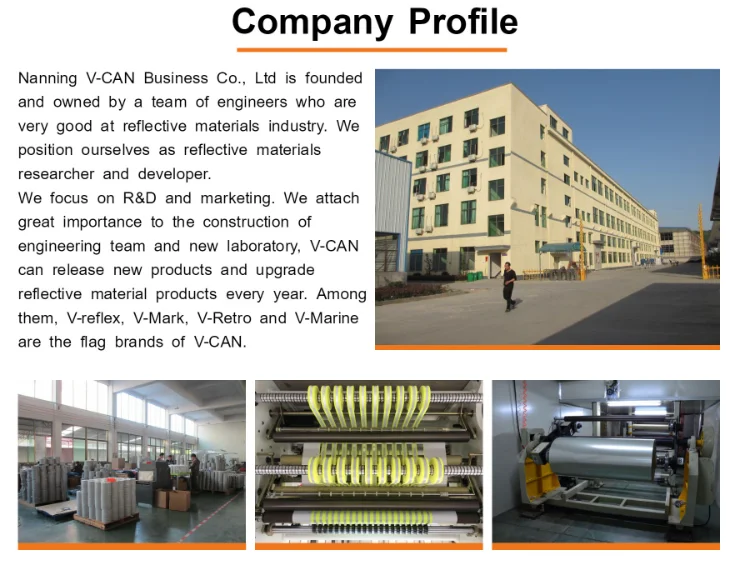 Company Profile

Nanning V-CAN Business Co., Ltd is founded and owned by a team of engineers who are very good at reflective materials industry. We position ourselves as reflective materials researcher and developer.
We focus on R&D and marketing. We attach great importance to the construction of engineering team and new laboratory, V-CAN can release new products and upgrade reflective material products every year. Among them, V-reflex, V-Mark, V-Retro and V-Marine are the flag brands of V-CAN.